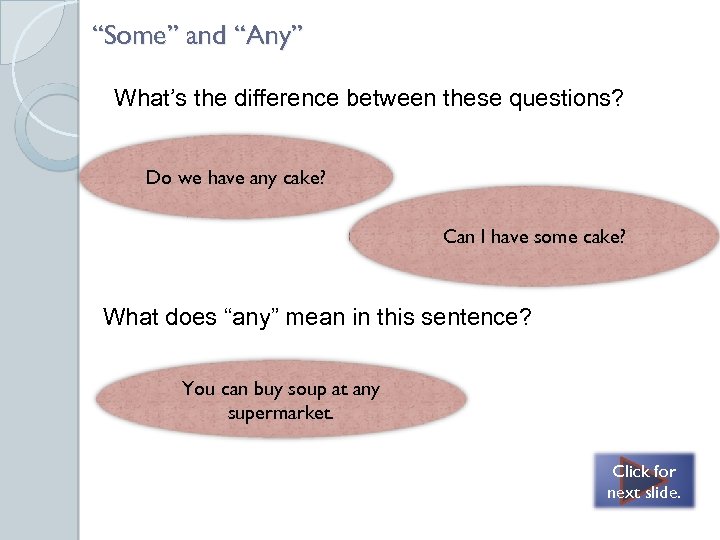 “Some” and “Any”

What’s the difference between these questions?

Do we have any cake?

Can I have some cake?

What does “any” mean in this sentence?

You can buy soup at any supermarket.

Click for next slide.